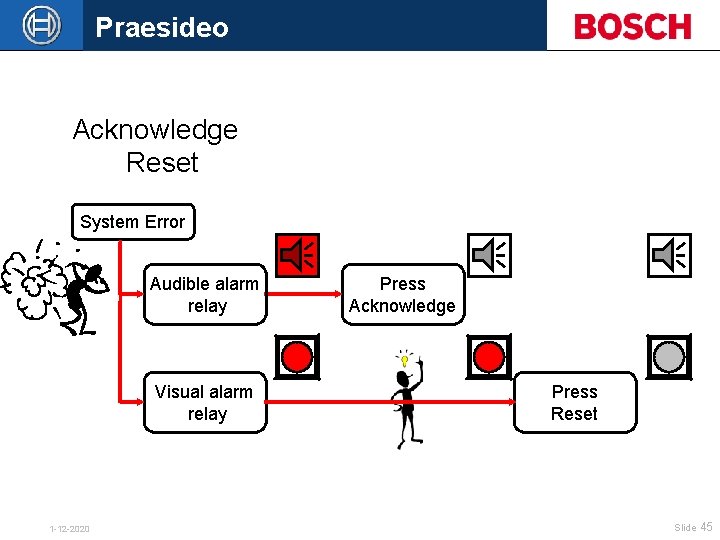 Praesideo

BOSCH

Acknowledge
Reset

System Error

Audible alarm relay

Press Acknowledge

Visual alarm relay

Press Reset

1-12-2020

Slide 45